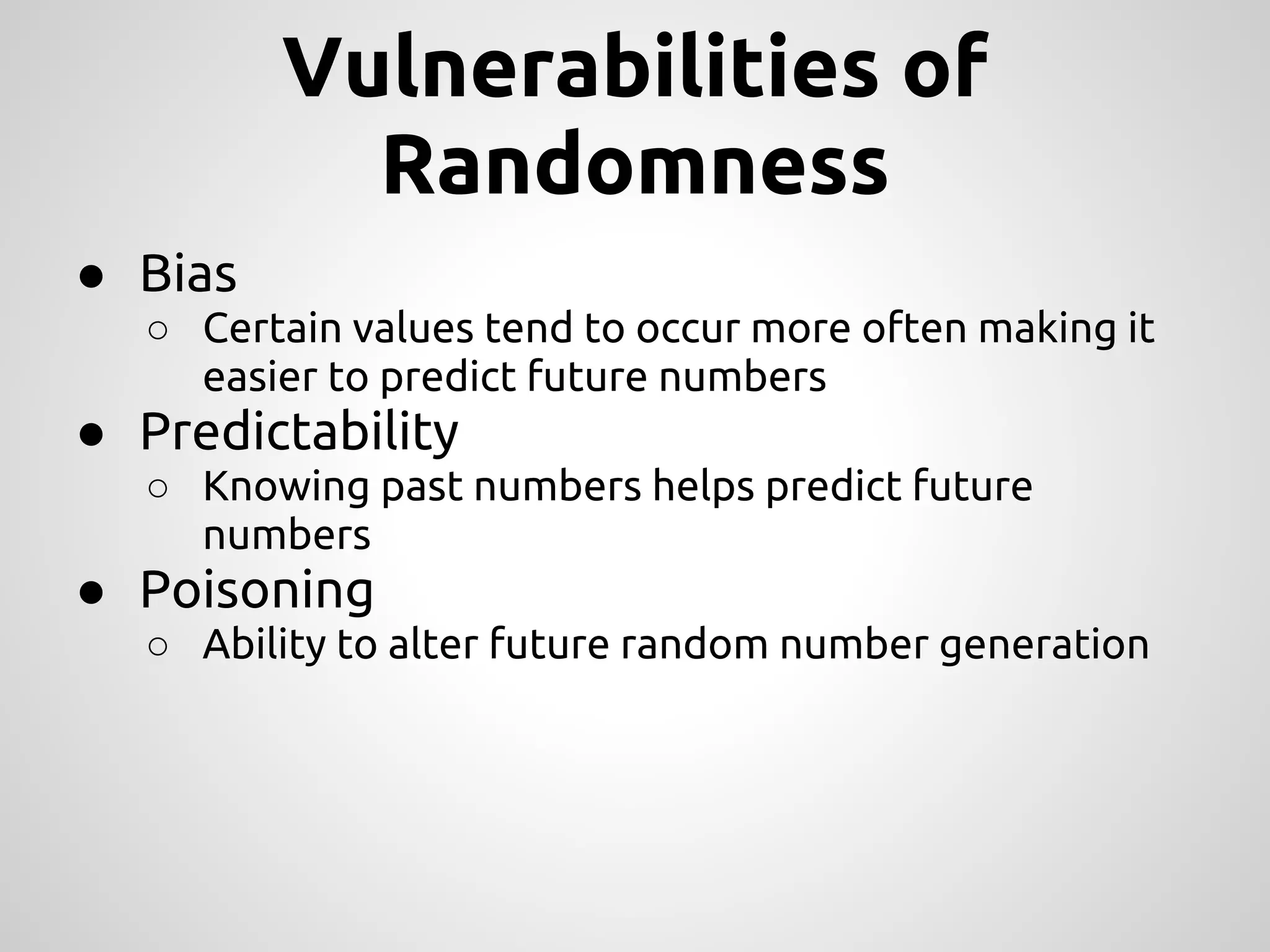 Vulnerabilities of Randomness

● Bias
○ Certain values tend to occur more often making it easier to predict future numbers
● Predictability
○ Knowing past numbers helps predict future numbers
● Poisoning
○ Ability to alter future random number generation